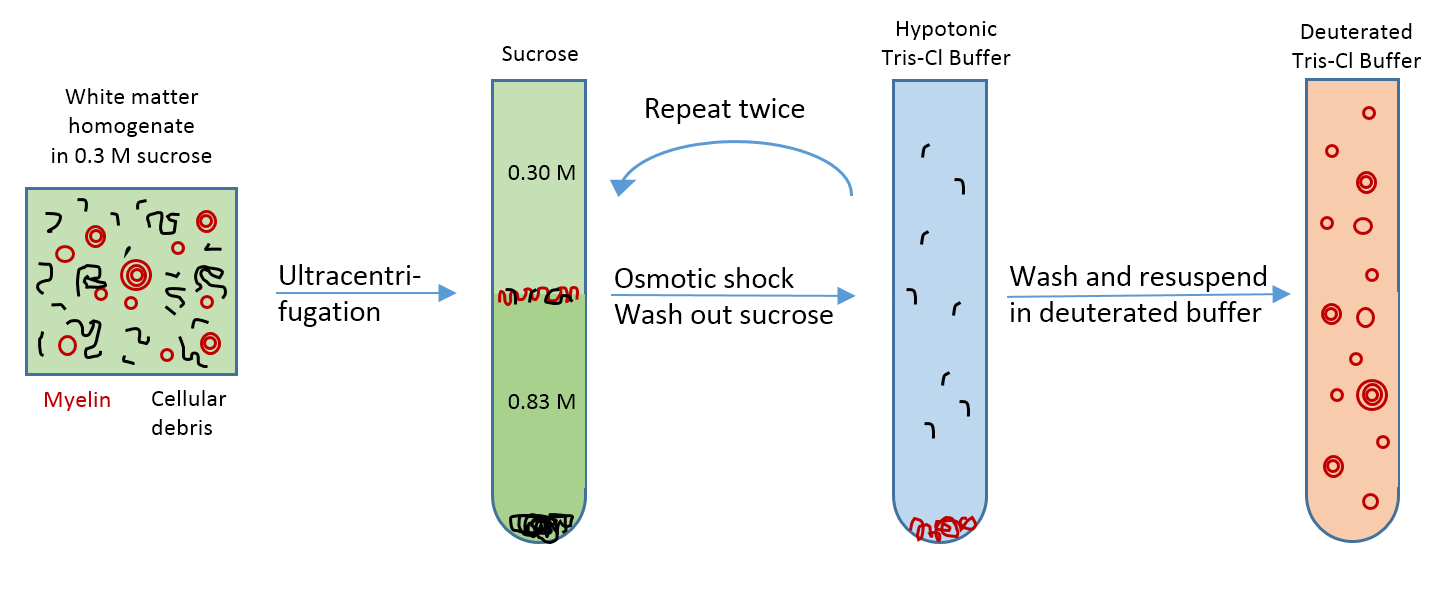 White matter homogenate in 0.3 M sucrose

Myelin

Cellular debris

Ultracentrifugation

Sucrose

0.30 M

0.83 M

Repeat twice

Osmotic shock
Wash out sucrose

Hypotonic Tris-Cl Buffer

Wash and resuspend in deuterated buffer

Deuterated Tris-Cl Buffer